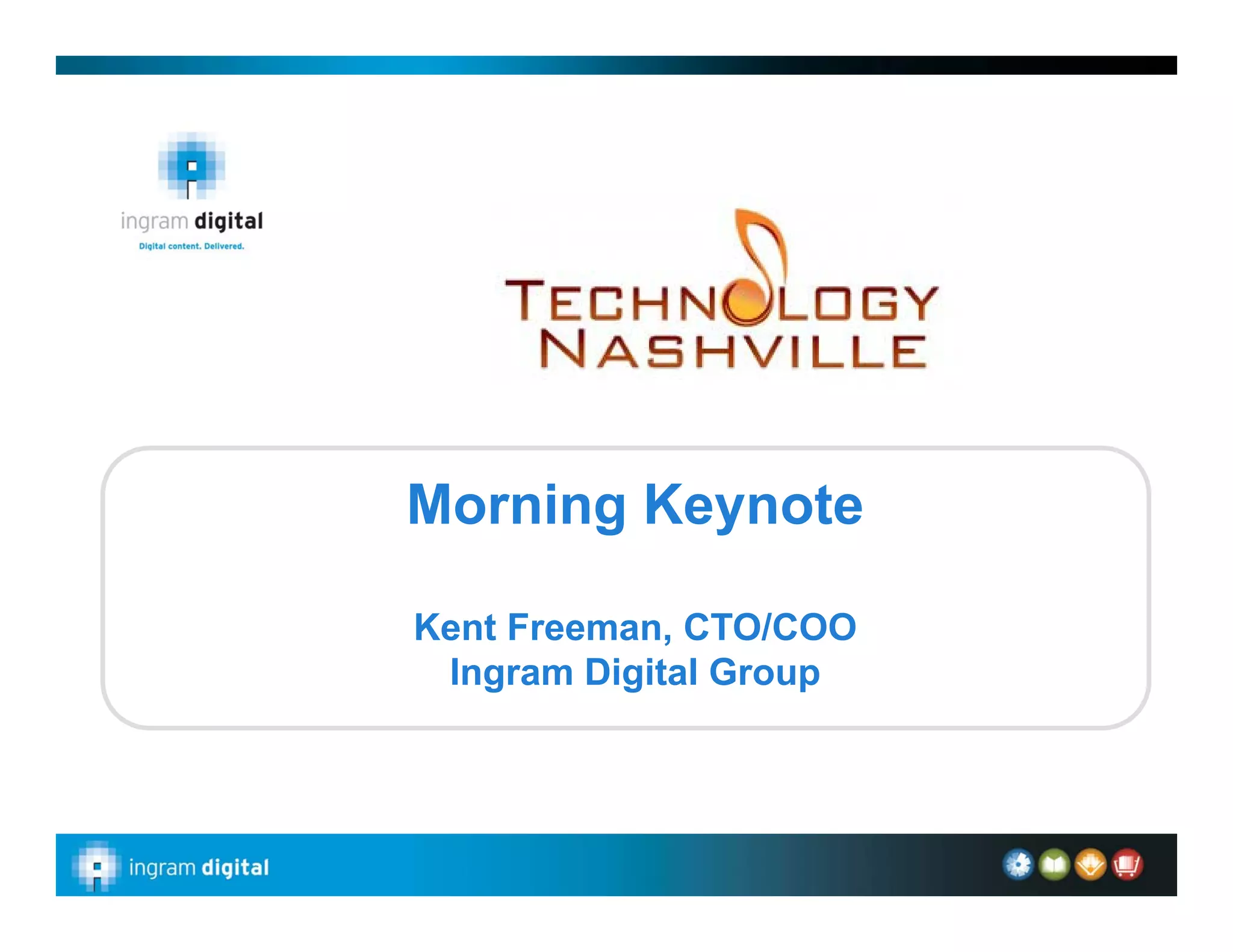 ingram digital
Digital content. Delivered.

TECHNOLOGY
NASHVILLE

Morning Keynote

Kent Freeman, CTO/COO
Ingram Digital Group

ingram digital